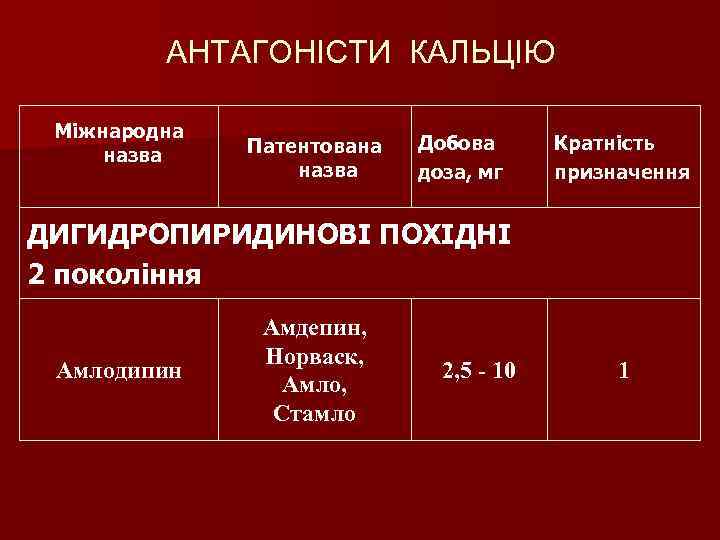 АНТАГОНІСТИ КАЛЬЦІЮ

| Міжнародна назва | Патентована назва | Добова доза, мг | Кратність призначення |
|---|---|---|---|
| ДИГИДРОПИРИДИНОВІ ПОХІДНІ 2 покоління | | | |
| Амлодипин | Амдепин, Норваск, Амло, Стамло | 2,5 - 10 | 1 |